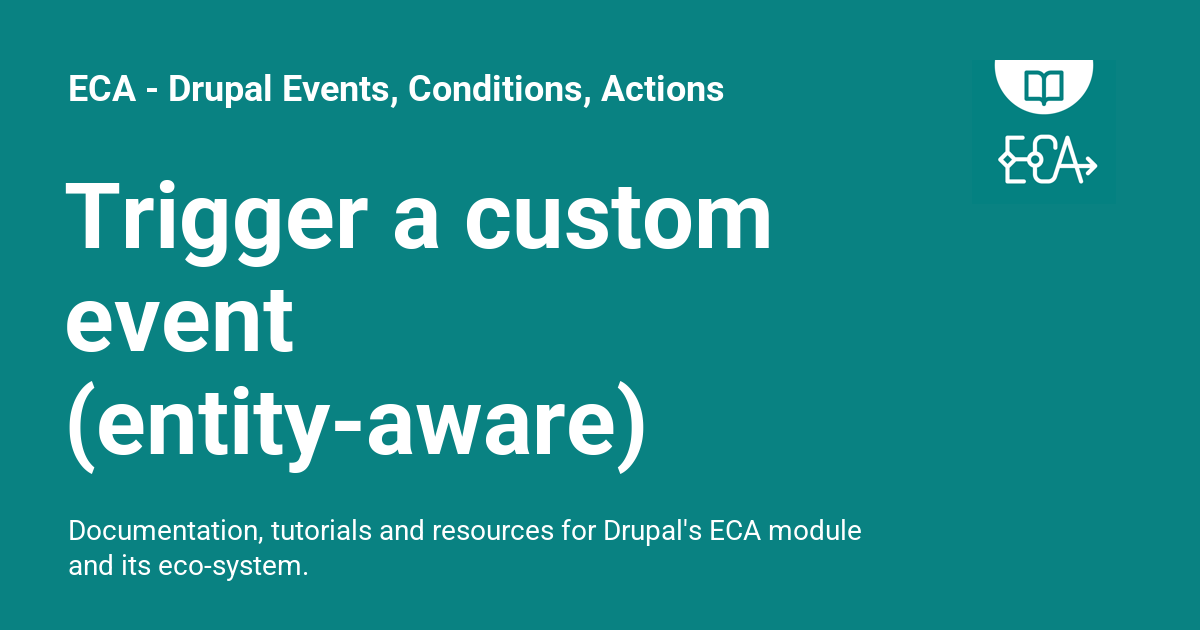 ECA - Drupal Events, Conditions, Actions

Trigger a custom event (entity-aware)

Documentation, tutorials and resources for Drupal's ECA module and its eco-system.

ECA